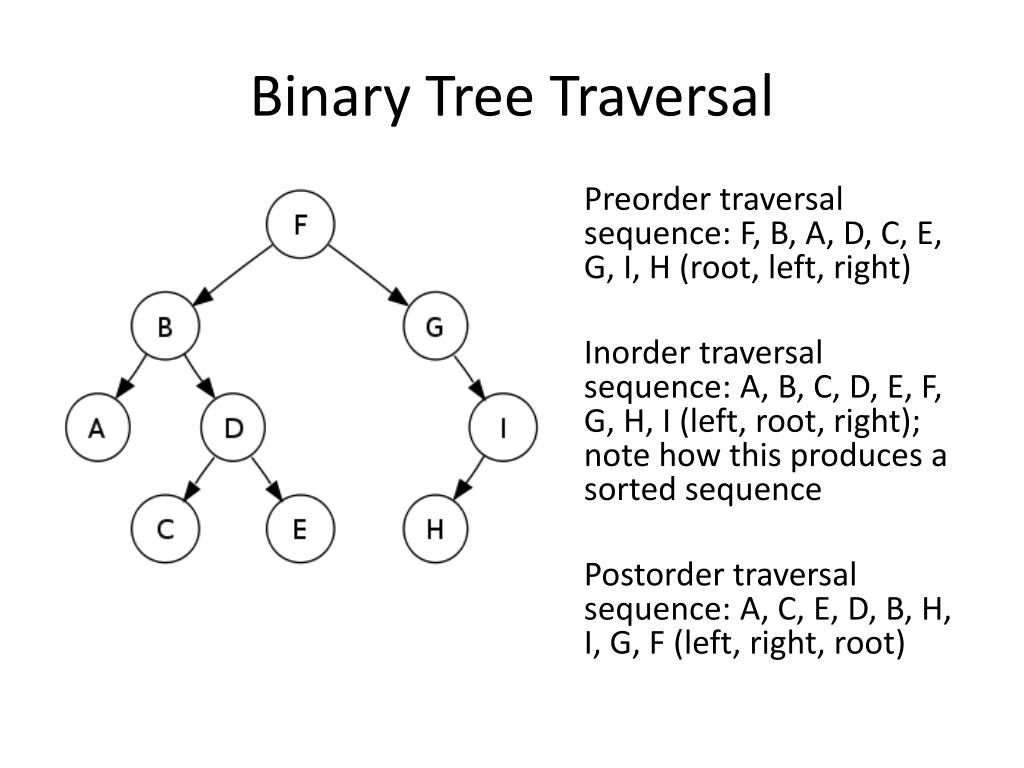 Binary Tree Traversal

F

B

G

A

D

I

C

E

H

Preorder traversal sequence: F, B, A, D, C, E, G, I, H (root, left, right)

Inorder traversal sequence: A, B, C, D, E, F, G, H, I (left, root, right); note how this produces a sorted sequence

Postorder traversal sequence: A, C, E, D, B, H, I, G, F (left, right, root)